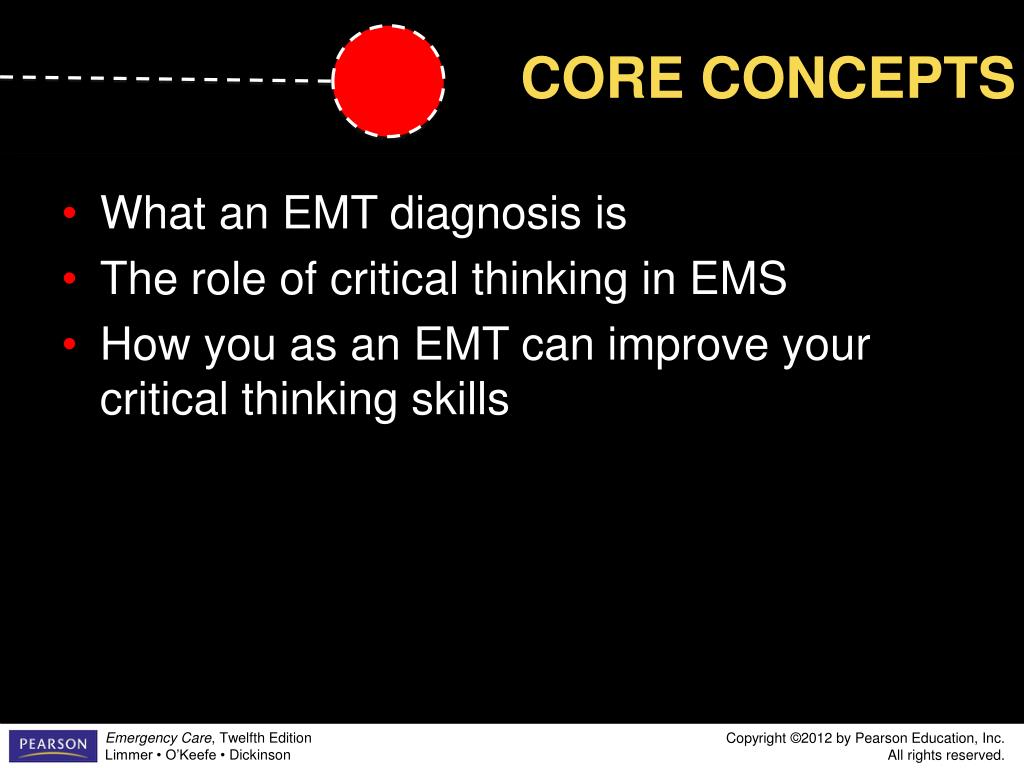 CORE CONCEPTS

• What an EMT diagnosis is
• The role of critical thinking in EMS
• How you as an EMT can improve your critical thinking skills

PEARSON

Emergency Care, Twelfth Edition
Limmer • O'Keefe • Dickinson

Copyright ©2012 by Pearson Education, Inc.
All rights reserved.